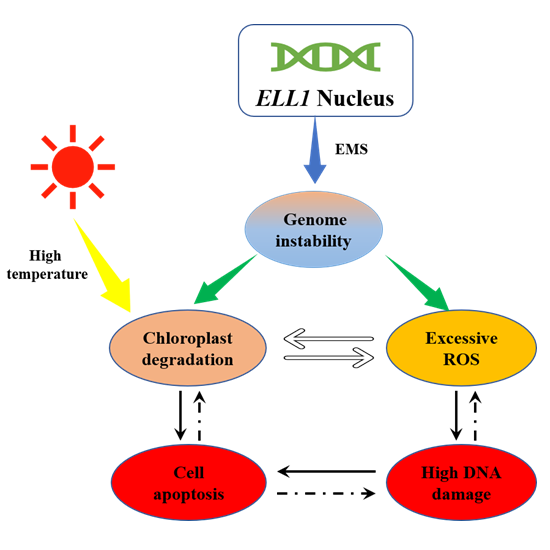 ELL1 Nucleus

EMS

Genome instability

High temperature

Chloroplast degradation

Excessive ROS

Cell apoptosis

High DNA damage